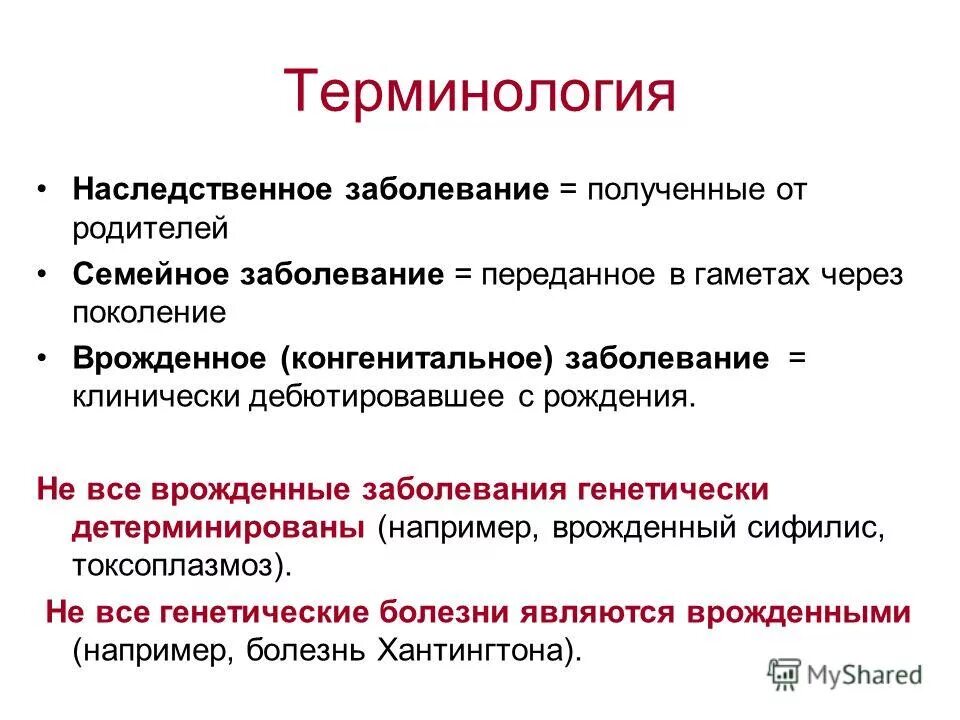 Терминология

• **Наследственное заболевание** = полученные от родителей

• **Семейное заболевание** = переданное в гаметах через поколение

• **Врожденное (конгенитальное) заболевание** = клинически дебютировавшее с рождения.

**Не все врожденные заболевания генетически детерминированы** (например, врожденный сифилис, токсоплазмоз).

**Не все генетические болезни являются врожденными** (например, болезнь Хантингтона).

MyShared